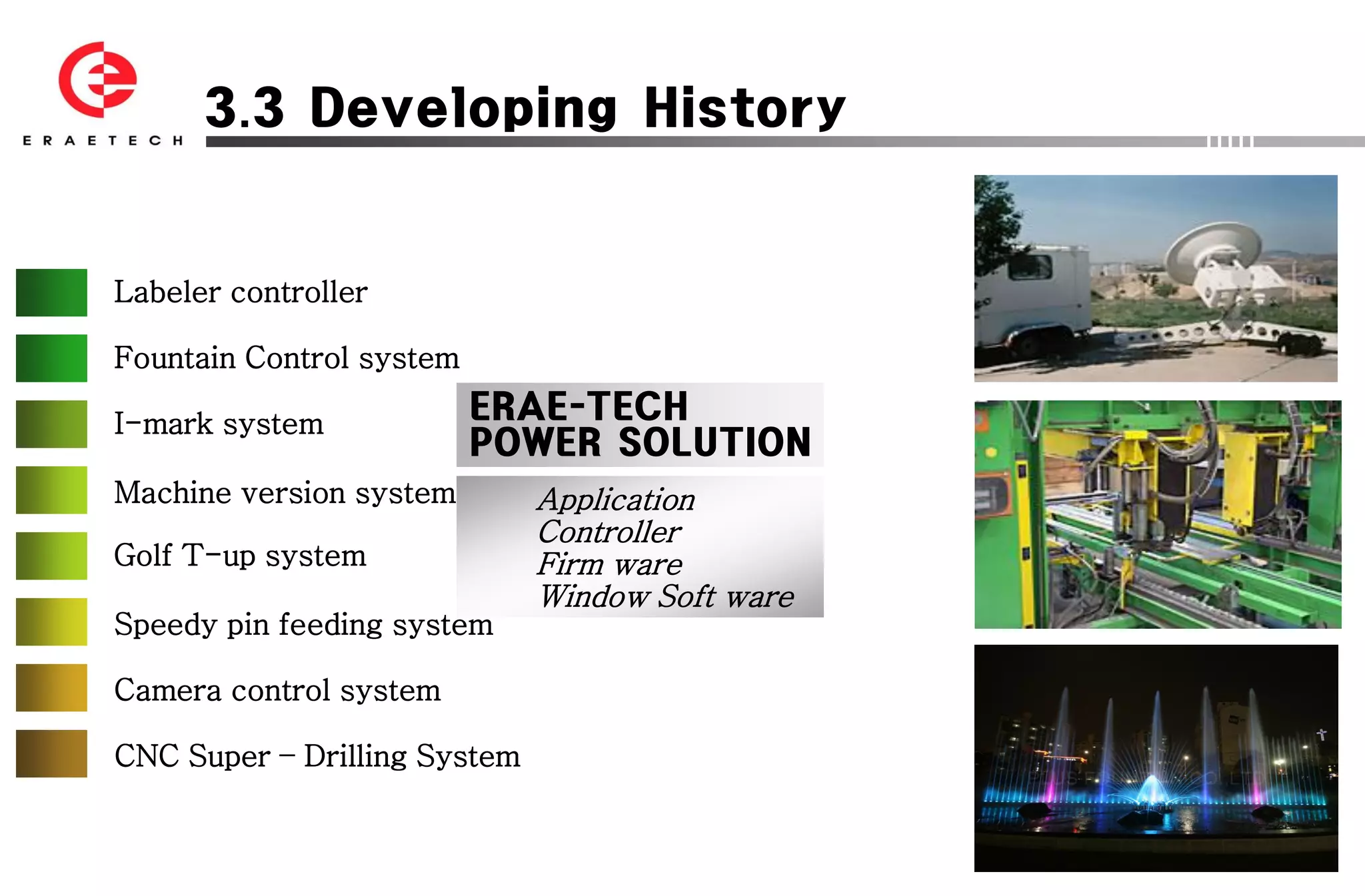 ERAETECH

3.3 Developing History

Labeler controller

Fountain Control system

I-mark system

Machine version system

Golf T-up system

Speedy pin feeding system

Camera control system

CNC Super – Drilling System

ERAE-TECH
POWER SOLUTION

Application
Controller
Firm ware
Window Soft ware